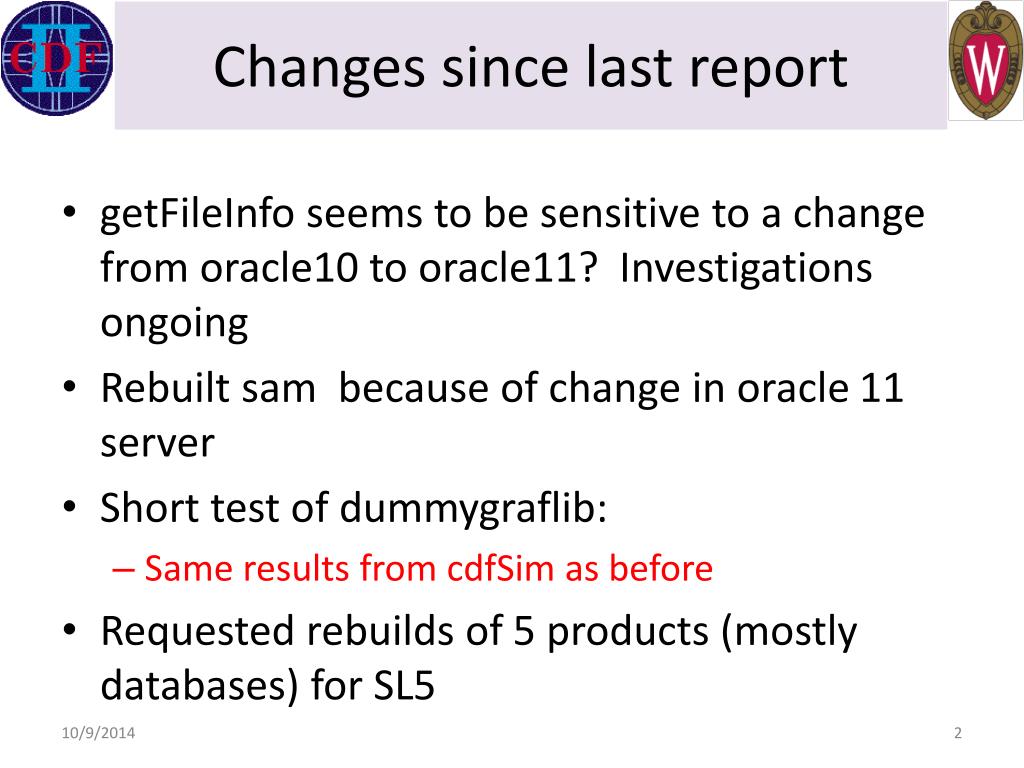 CDF II

Changes since last report

W

• getFileInfo seems to be sensitive to a change from oracle10 to oracle11? Investigations ongoing
• Rebuilt sam because of change in oracle 11 server
• Short test of dummygraflib:
– Same results from cdfSim as before
• Requested rebuilds of 5 products (mostly databases) for SL5

10/9/2014

2